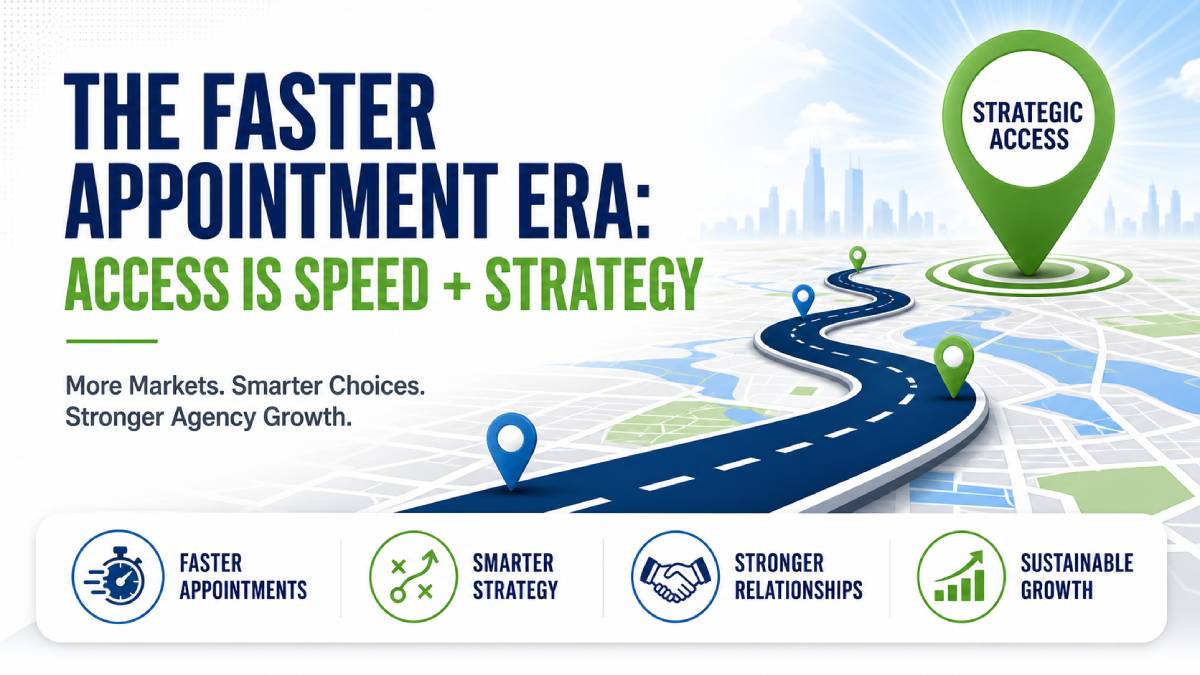 THE FASTER APPOINTMENT ERA: ACCESS IS SPEED + STRATEGY

More Markets. Smarter Choices. Stronger Agency Growth.

STRATEGIC ACCESS

FASTER APPOINTMENTS

SMARTER STRATEGY

STRONGER RELATIONSHIPS

SUSTAINABLE GROWTH